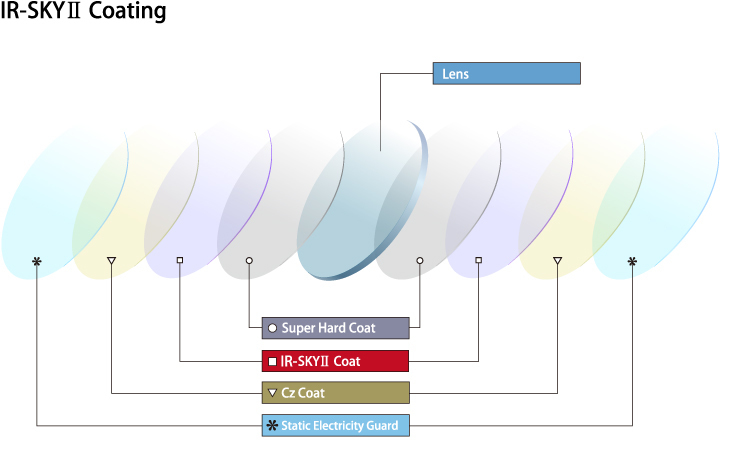 IR-SKYⅡ Coating

Lens

○ Super Hard Coat

□ IR-SKYⅡ Coat

▽ Cz Coat

✱ Static Electricity Guard